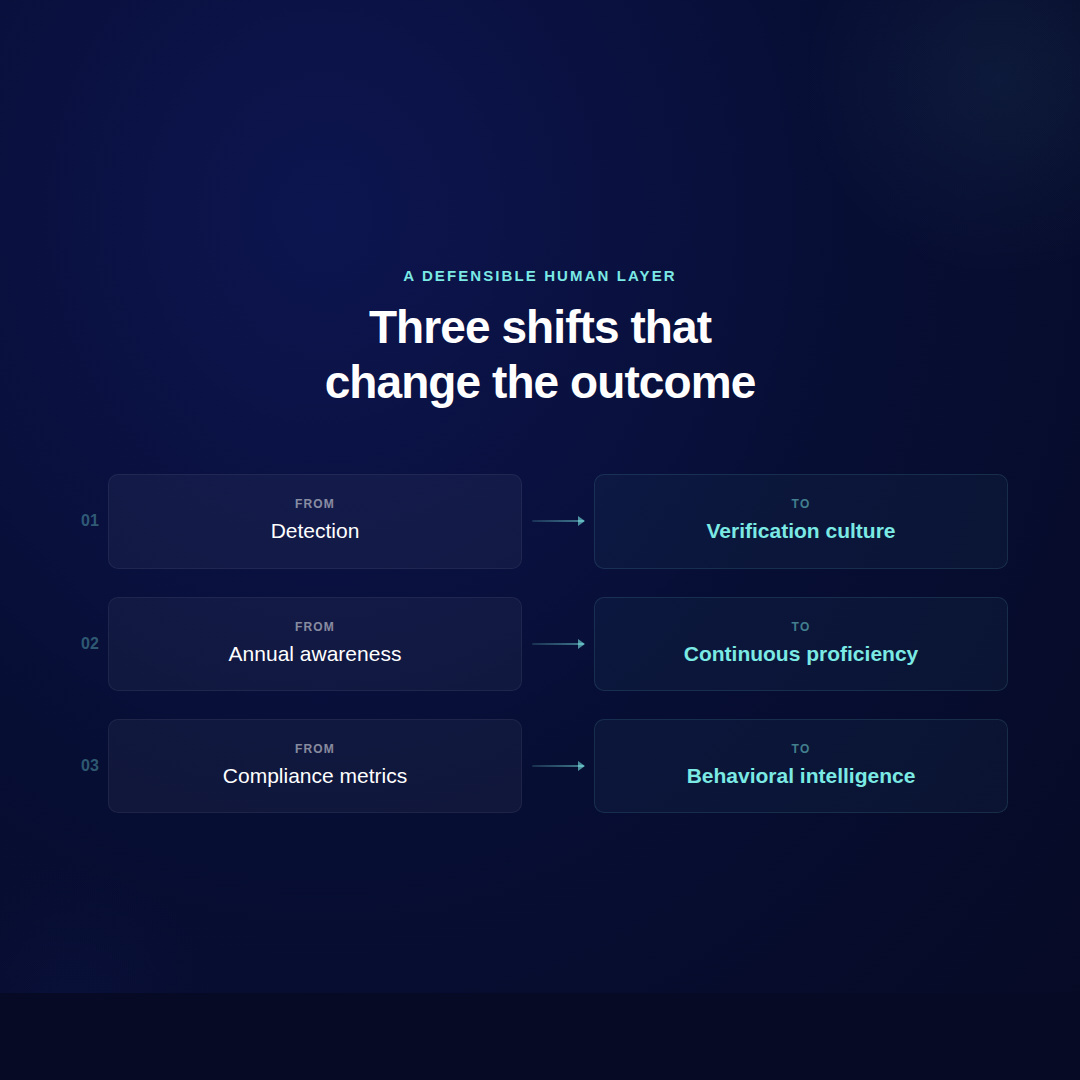 A DEFENSIBLE HUMAN LAYER

Three shifts that change the outcome

01 FROM Detection

TO Verification culture

02 FROM Annual awareness

TO Continuous proficiency

03 FROM Compliance metrics

TO Behavioral intelligence